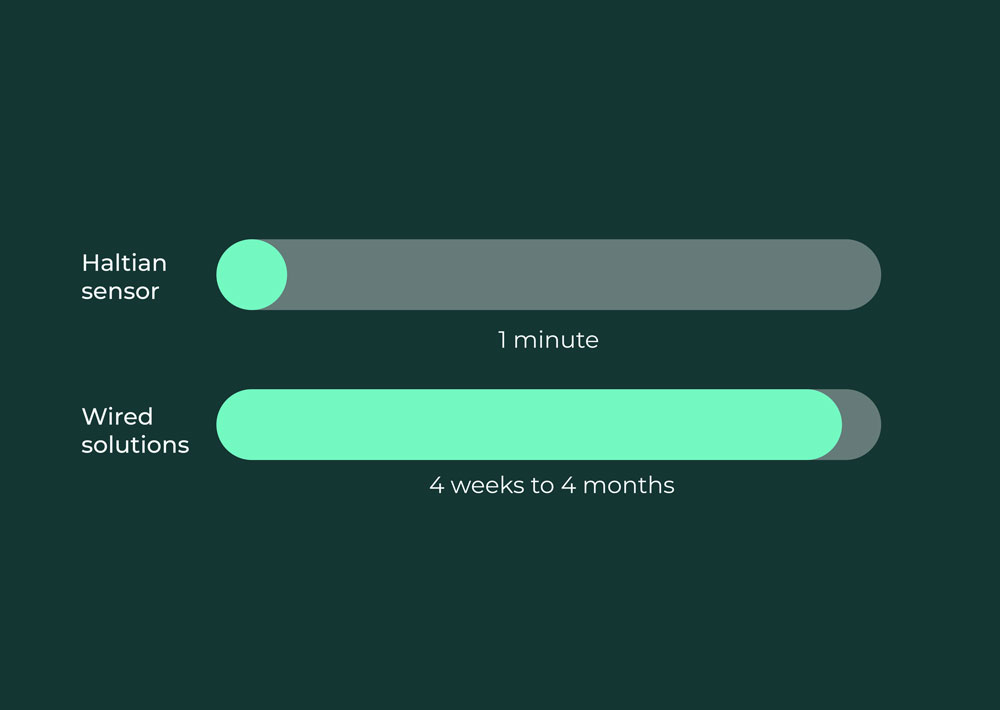 Haltian sensor

1 minute

Wired solutions

4 weeks to 4 months